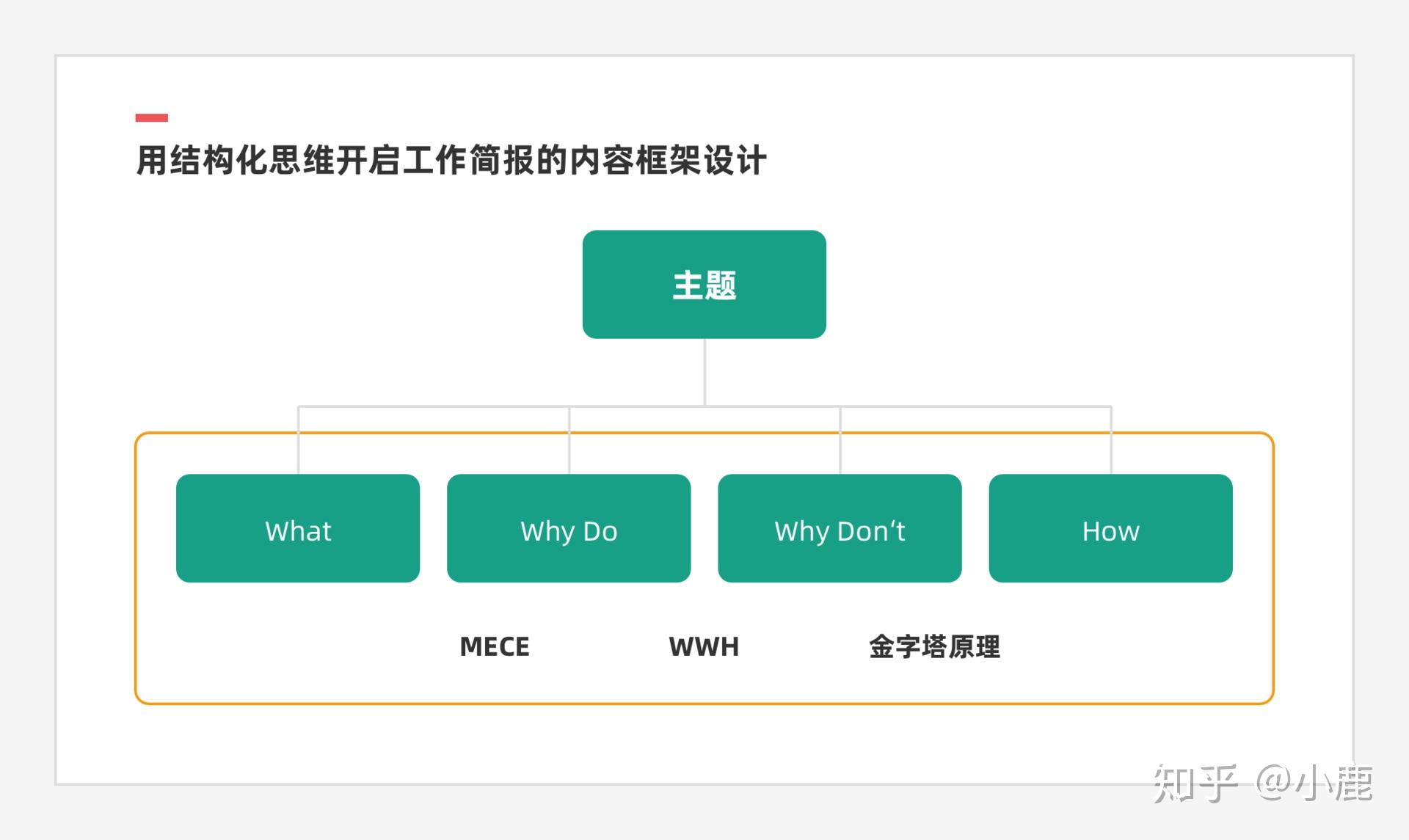 用结构化思维开启工作简报的内容框架设计

主题

What

Why Do

Why Don‘t

How

MECE

WWH

金字塔原理

知乎 @小鹿